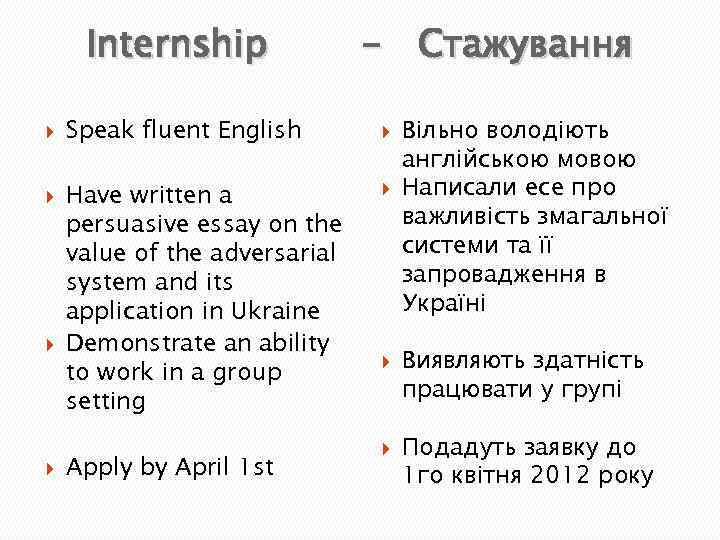 Internship - Стажування

Speak fluent English

Have written a persuasive essay on the value of the adversarial system and its application in Ukraine

Demonstrate an ability to work in a group setting

Apply by April 1st

Вільно володіють англійською мовою

Написали есе про важливість змагальної системи та її запровадження в Україні

Виявляють здатність працювати у групі

Подадуть заявку до 1го квітня 2012 року